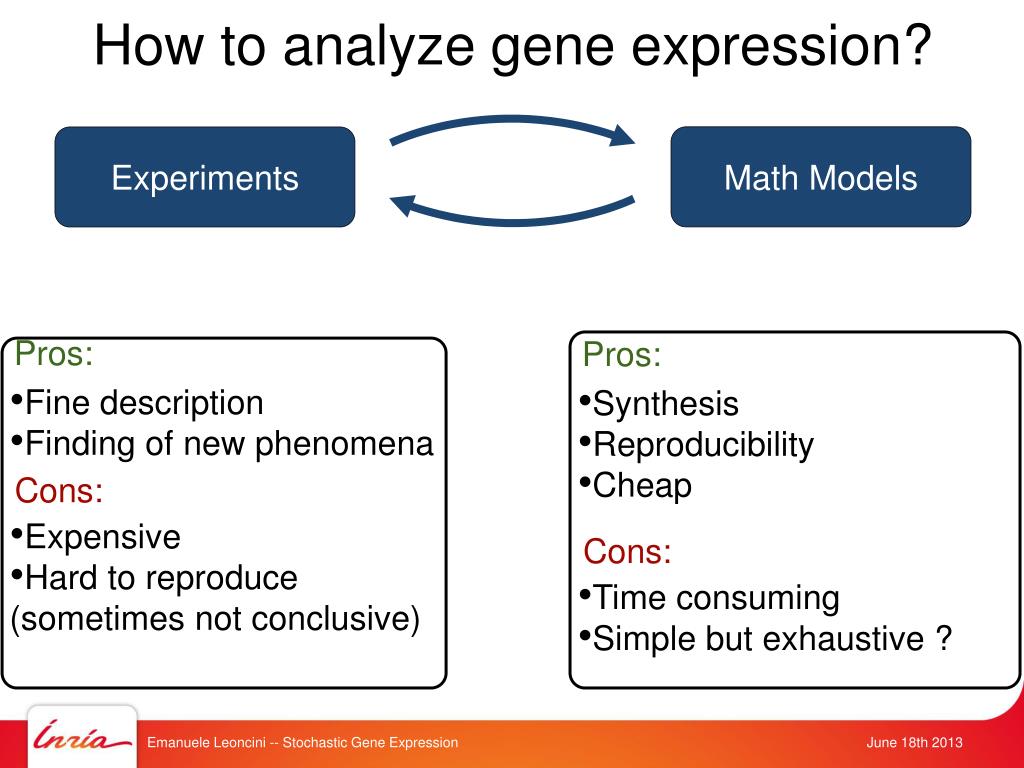 How to analyze gene expression?

Experiments

Math Models

Pros:
•Fine description
•Finding of new phenomena
Cons:
•Expensive
•Hard to reproduce (sometimes not conclusive)

Pros:
•Synthesis
•Reproducibility
•Cheap
Cons:
•Time consuming
•Simple but exhaustive ?

Inria

Emanuele Leoncini -- Stochastic Gene Expression

June 18th 2013